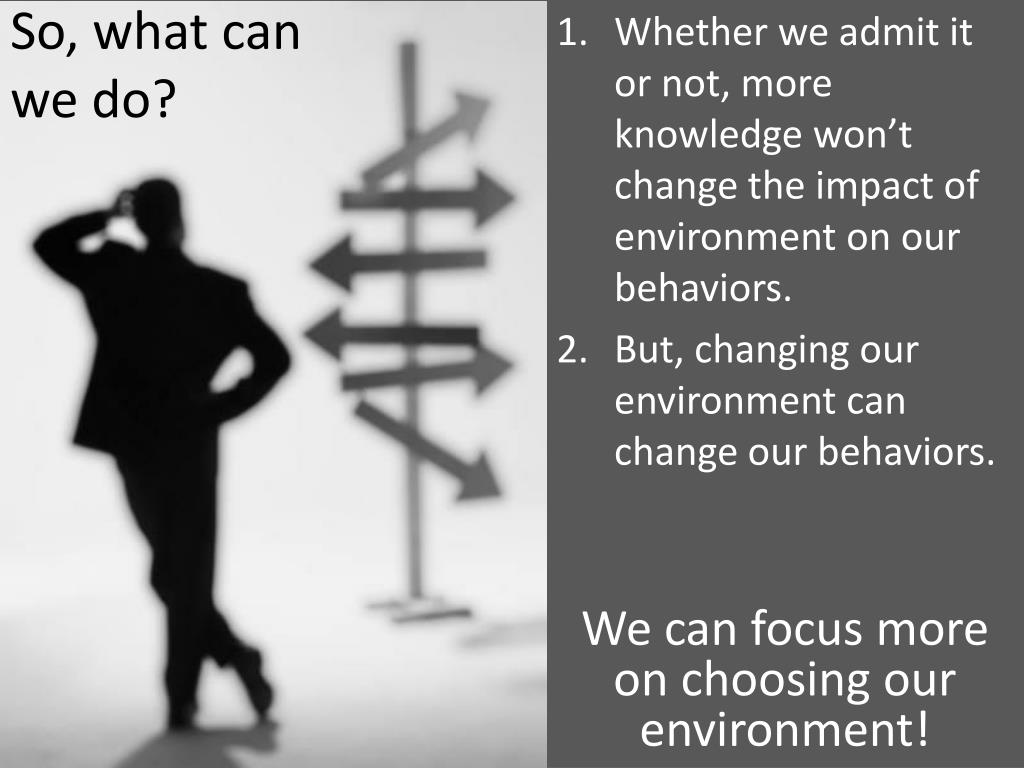 So, what can we do?

1. Whether we admit it or not, more knowledge won’t change the impact of environment on our behaviors.
2. But, changing our environment can change our behaviors.

We can focus more on choosing our environment!